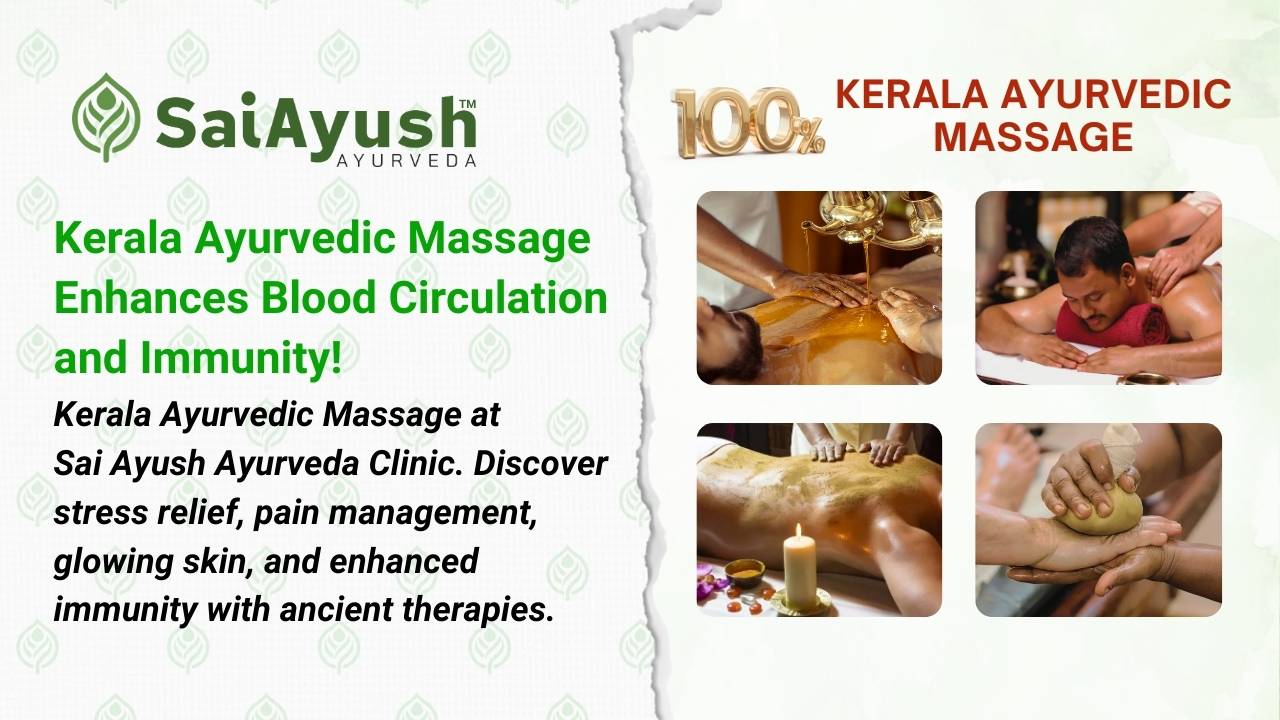 SaiAyush™
AYURVEDA

Kerala Ayurvedic Massage Enhances Blood Circulation and Immunity!

Kerala Ayurvedic Massage at Sai Ayush Ayurveda Clinic. Discover stress relief, pain management, glowing skin, and enhanced immunity with ancient therapies.

100%

KERALA AYURVEDIC MASSAGE